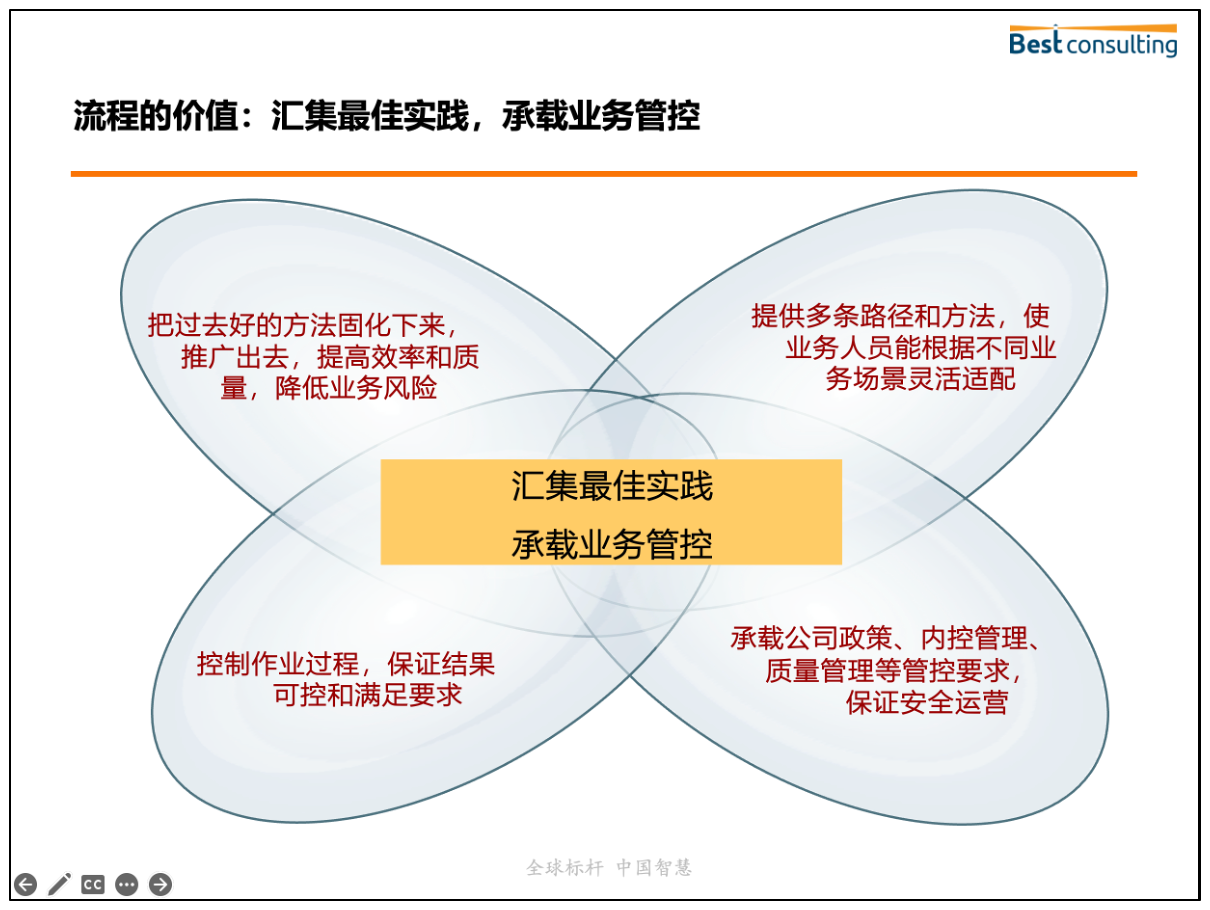 Best consulting

流程的价值：汇集最佳实践，承载业务管控

把过去好的方法固化下来，推广出去，提高效率和质量，降低业务风险

提供多条路径和方法，使业务人员能根据不同业务场景灵活适配

汇集最佳实践
承载业务管控

控制作业过程，保证结果可控和满足要求

承载公司政策、内控管理、质量管理等管控要求，保证安全运营

全球标杆 中国智慧

CC